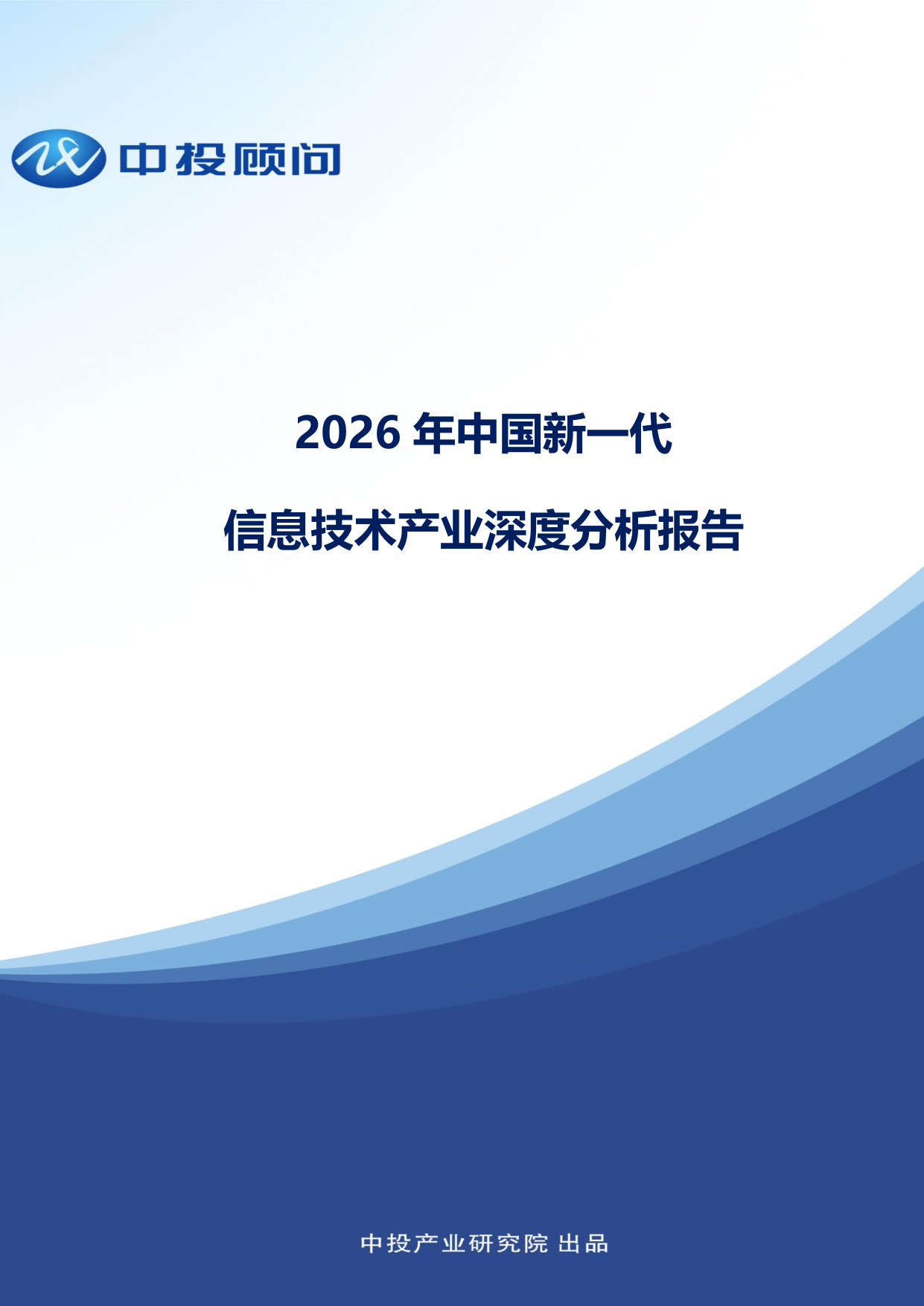 中投顾问

2026 年中国新一代

信息技术产业深度分析报告

中投产业研究院 出品